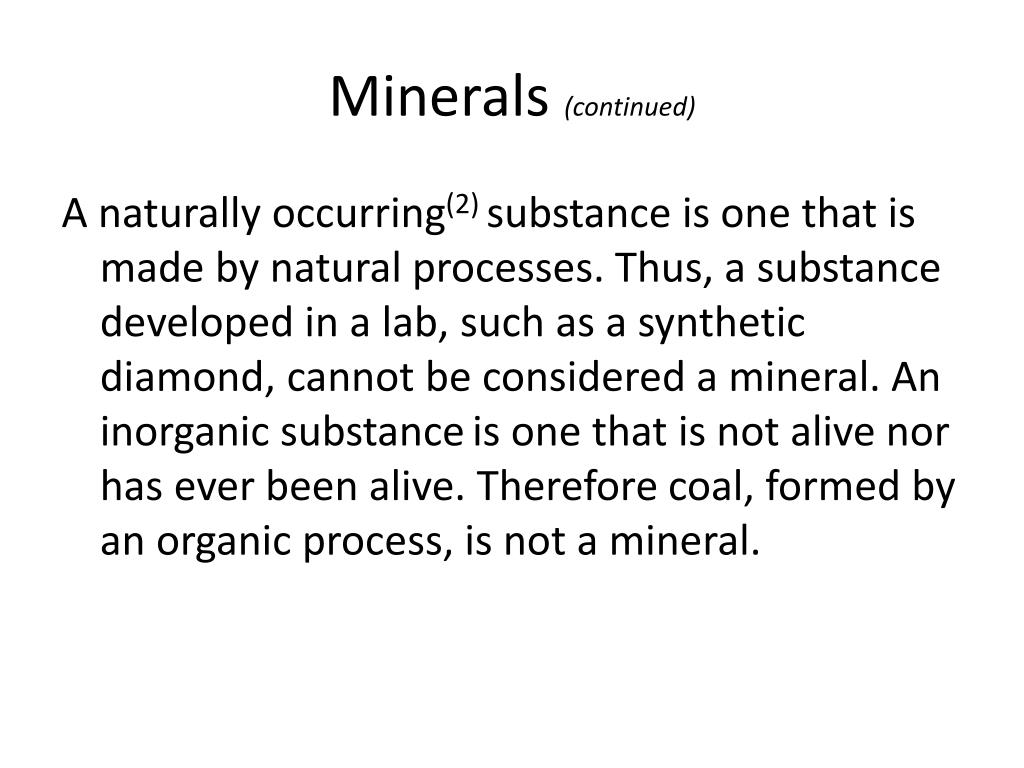 Minerals (continued)

A naturally occurring$^{(2)}$ substance is one that is made by natural processes. Thus, a substance developed in a lab, such as a synthetic diamond, cannot be considered a mineral. An inorganic substance is one that is not alive nor has ever been alive. Therefore coal, formed by an organic process, is not a mineral.